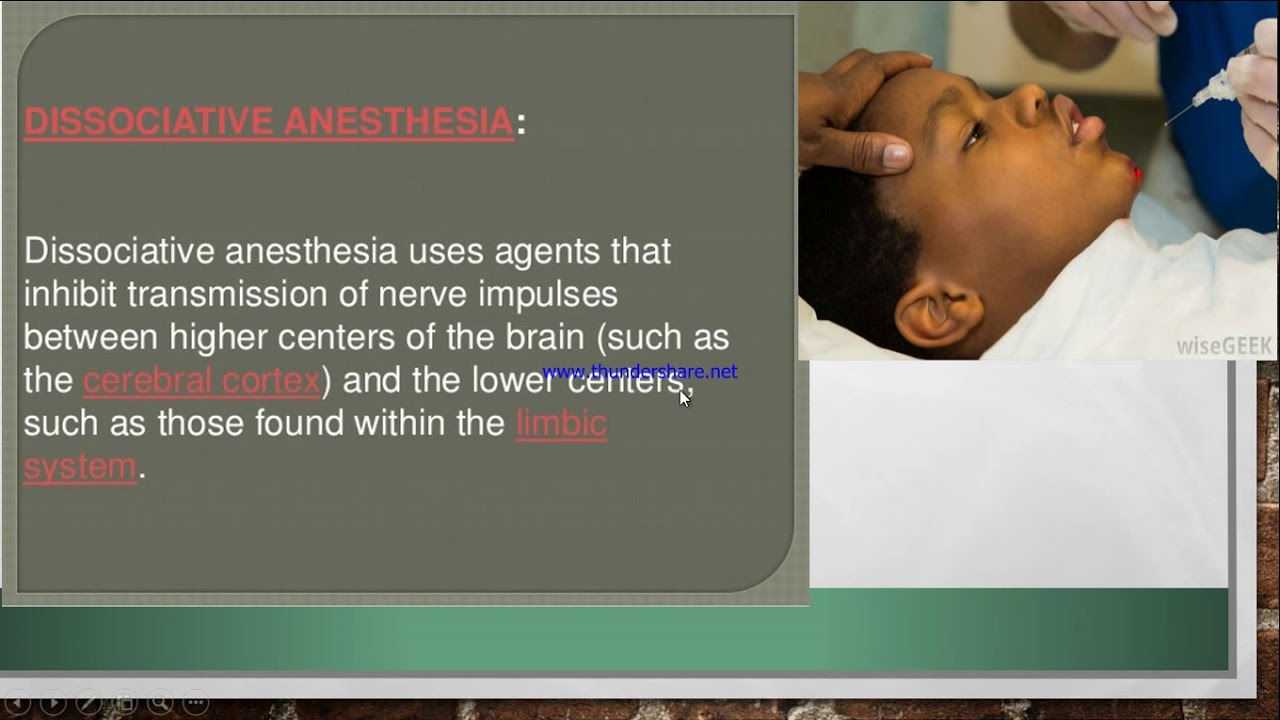 DISSOCIATIVE ANESTHESIA:

Dissociative anesthesia uses agents that inhibit transmission of nerve impulses between higher centers of the brain (such as the cerebral cortex) and the lower centers, such as those found within the limbic system.

www.thundershare.net

wiseGEEK